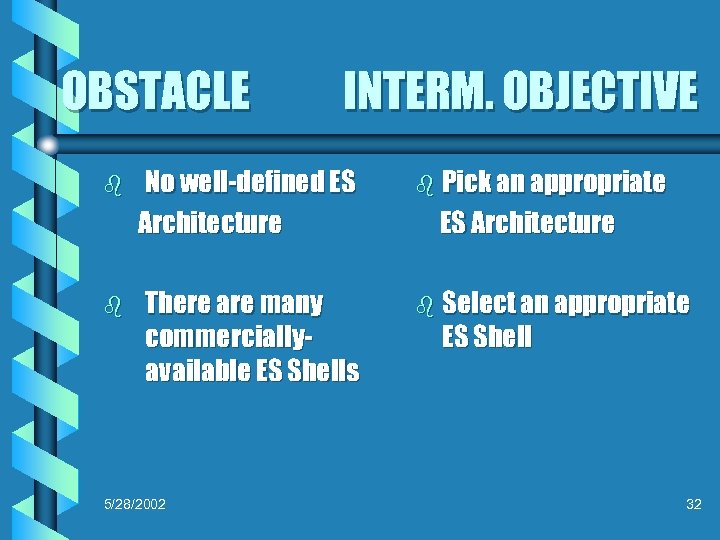 OBSTACLE INTERM. OBJECTIVE

No well-defined ES Architecture

There are many commercially-available ES Shells

Pick an appropriate ES Architecture

Select an appropriate ES Shell

5/28/2002

32